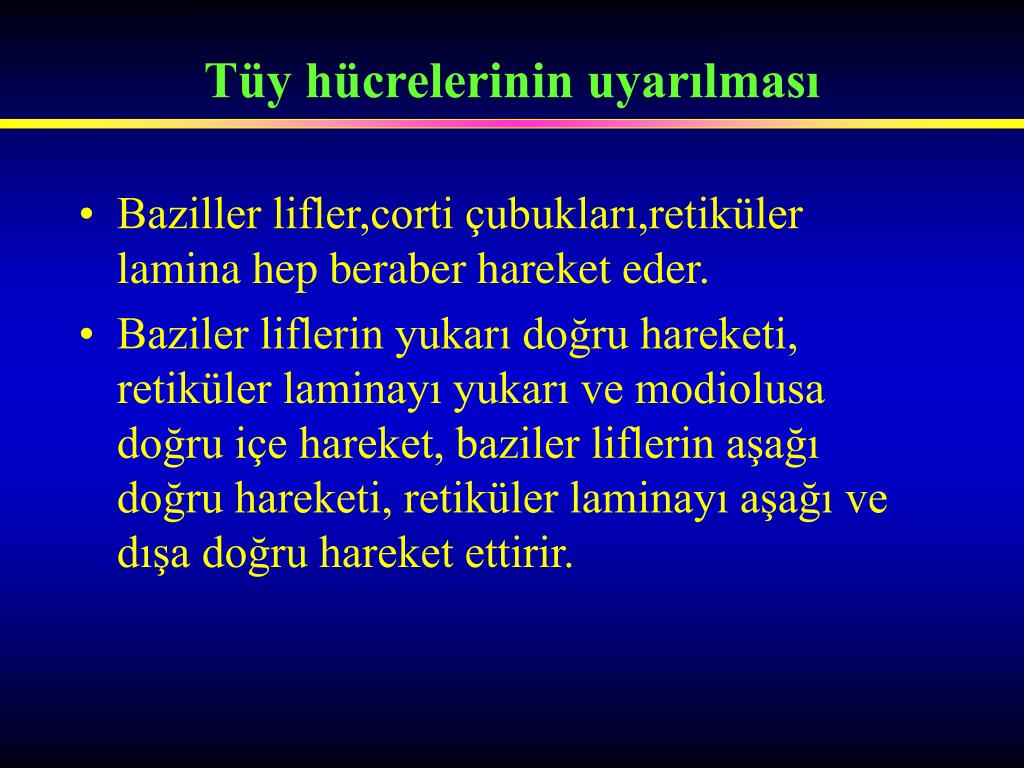 Tüy hücrelerinin uyarılması

• Baziller lifler,corti çubukları,retiküler lamina hep beraber hareket eder.
• Baziler liflerin yukarı doğru hareketi, retiküler laminayı yukarı ve modiolusa doğru içe hareket, baziler liflerin aşağı doğru hareketi, retiküler laminayı aşağı ve dışa doğru hareket ettirir.